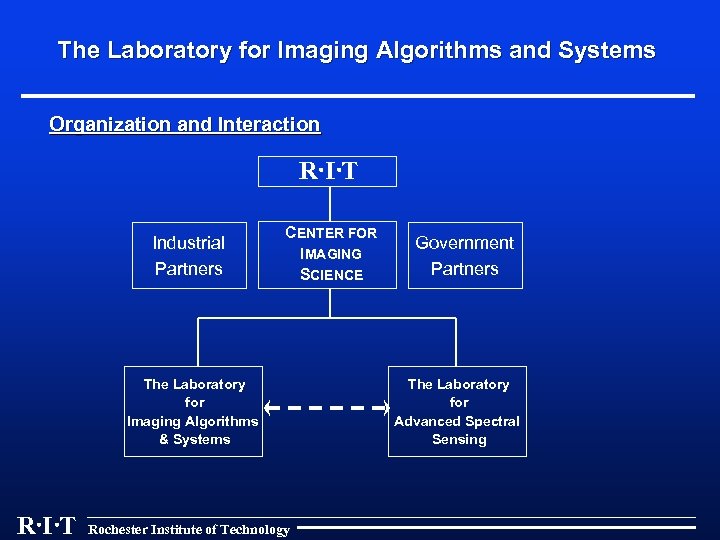 The Laboratory for Imaging Algorithms and Systems

Organization and Interaction

R·I·T

Industrial Partners

CENTER FOR IMAGING SCIENCE

Government Partners

The Laboratory for Imaging Algorithms & Systems

The Laboratory for Advanced Spectral Sensing

R·I·T Rochester Institute of Technology